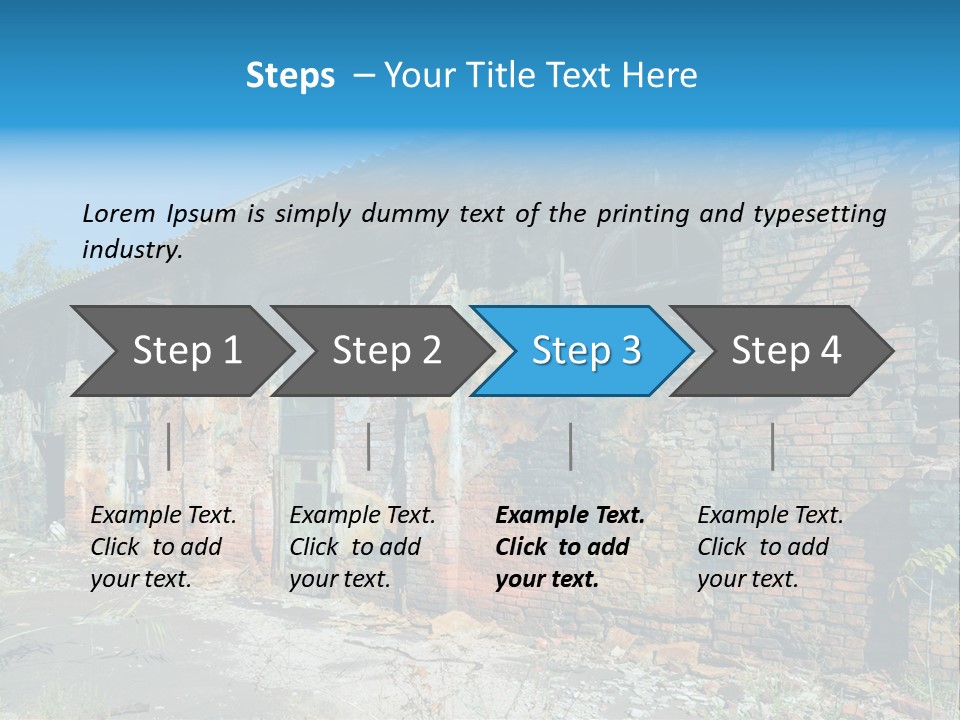 Steps – Your Title Text Here

Lorem Ipsum is simply dummy text of the printing and typesetting industry.

Step 1

Step 2

Step 3

Step 4

Example Text. Click to add your text.

Example Text. Click to add your text.

Example Text. Click to add your text.

Example Text. Click to add your text.